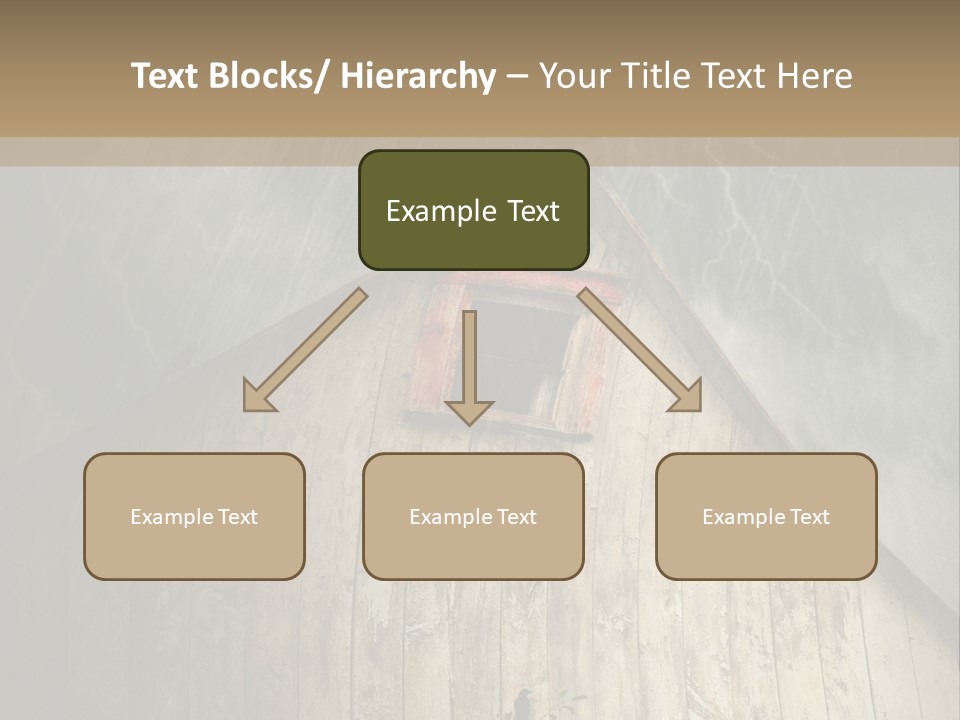 Text Blocks/ Hierarchy – Your Title Text Here

Example Text

Example Text

Example Text

Example Text